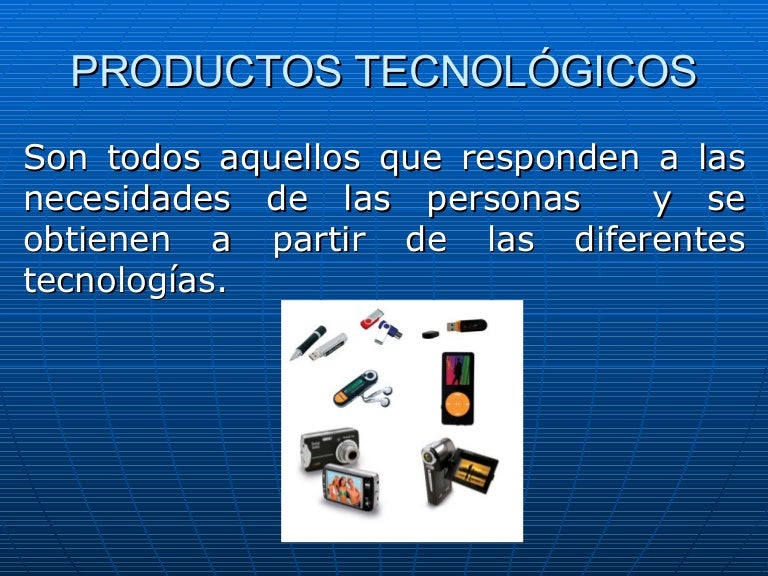 PRODUCTOS TECNOLÓGICOS

Son todos aquellos que responden a las necesidades de las personas y se obtienen a partir de las diferentes tecnologías.